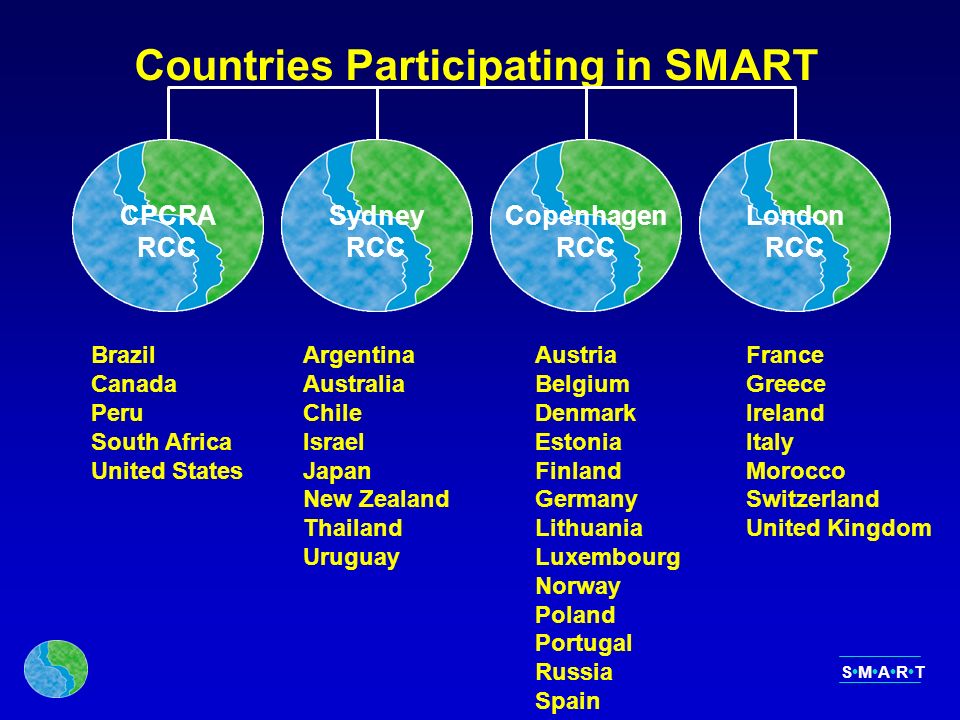 Countries Participating in SMART

CPCRA RCC

Sydney RCC

Copenhagen RCC

London RCC

Brazil
Canada
Peru
South Africa
United States

Argentina
Australia
Chile
Israel
Japan
New Zealand
Thailand
Uruguay

Austria
Belgium
Denmark
Estonia
Finland
Germany
Lithuania
Luxembourg
Norway
Poland
Portugal
Russia
Spain

France
Greece
Ireland
Italy
Morocco
Switzerland
United Kingdom

S•M•A•R•T